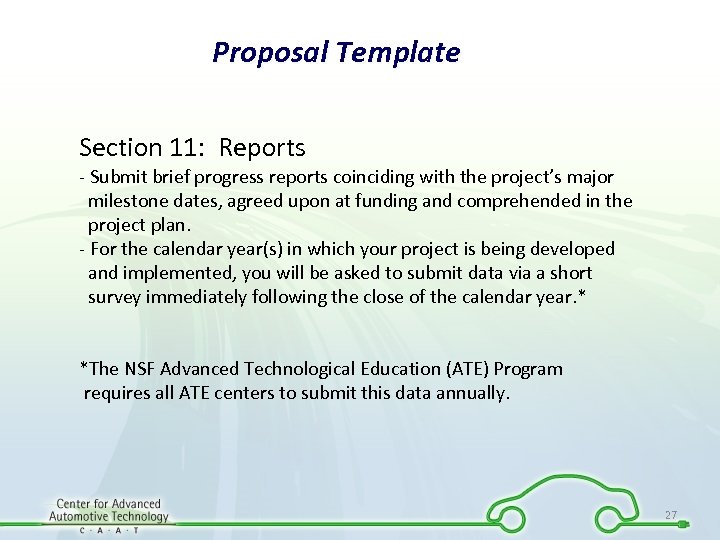 Proposal Template

Section 11: Reports

- Submit brief progress reports coinciding with the project's major milestone dates, agreed upon at funding and comprehended in the project plan.

- For the calendar year(s) in which your project is being developed and implemented, you will be asked to submit data via a short survey immediately following the close of the calendar year.*

*The NSF Advanced Technological Education (ATE) Program requires all ATE centers to submit this data annually.

Center for Advanced Automotive Technology
C · A · A · T

27